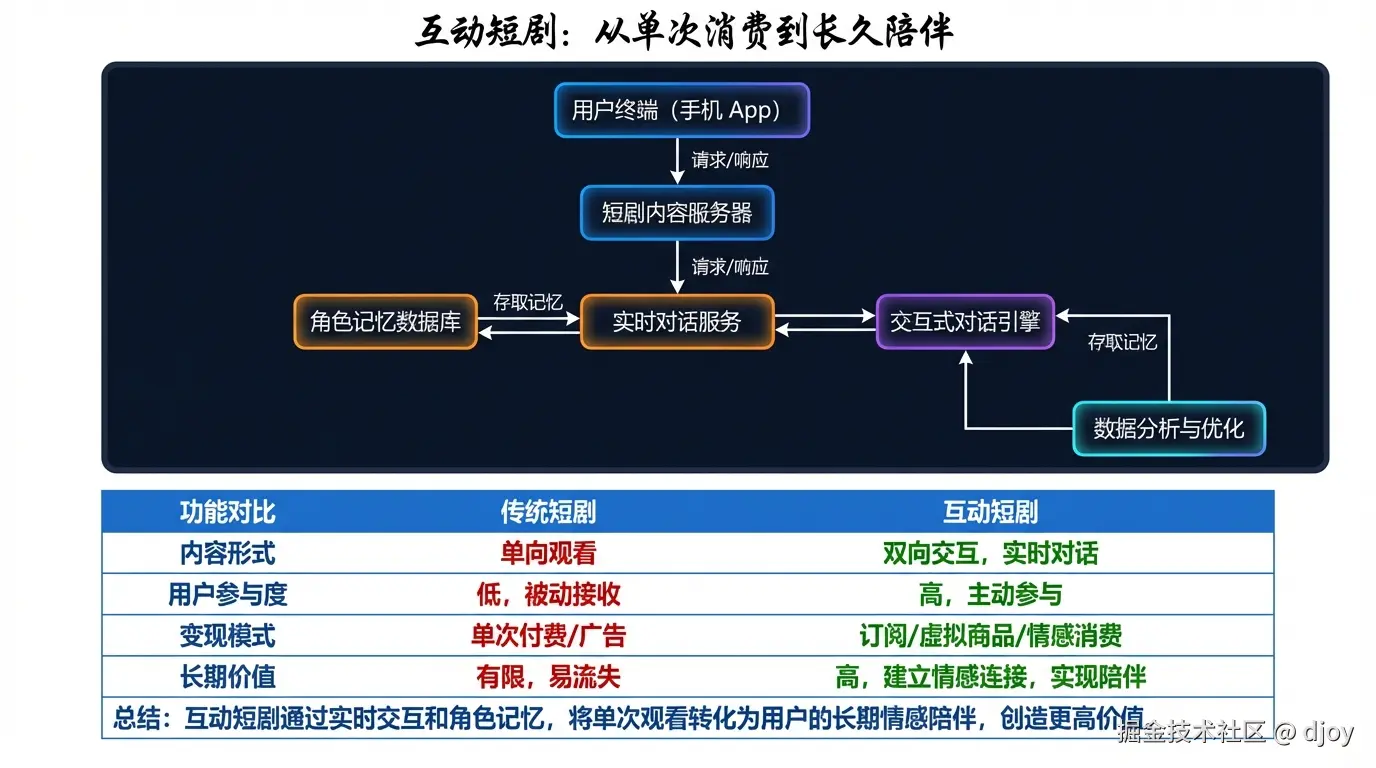 互动短剧：从单次消费到长久陪伴

用户终端（手机 App）

请求/响应

短剧内容服务器

请求/响应

角色记忆数据库

存取记忆

实时对话服务

交互式对话引擎

存取记忆

数据分析与优化

| 功能对比 | 传统短剧 | 互动短剧 |
|---|---|---|
| 内容形式 | 单向观看 | 双向交互，实时对话 |
| 用户参与度 | 低，被动接收 | 高，主动参与 |
| 变现模式 | 单次付费/广告 | 订阅/虚拟商品/情感消费 |
| 长期价值 | 有限，易流失 | 高，建立情感连接，实现陪伴 |

总结：互动短剧通过实时交互和角色记忆，将单次观看转化为用户的长期情感陪伴，创造更高价值

掘金技术社区 @ djoy